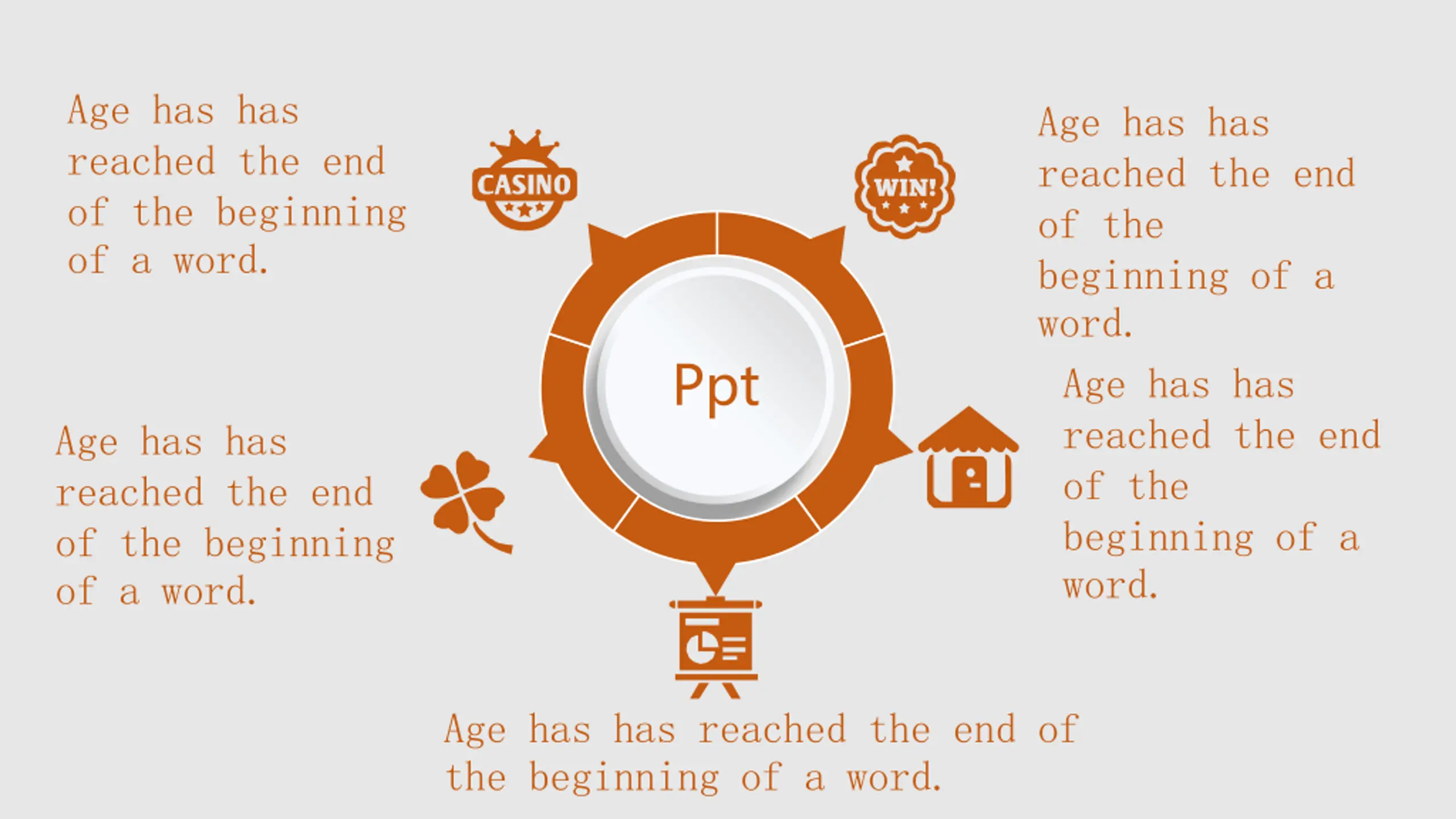 Age has has reached the end of the beginning of a word.

CASINO

WIN!

Age has has reached the end of the beginning of a word.

Ppt

Age has has reached the end of the beginning of a word.

Age has has reached the end of the beginning of a word.

Age has has reached the end of the beginning of a word.